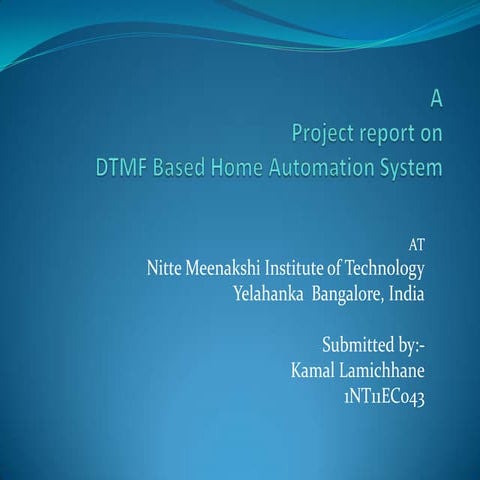 A
Project report on
DTMF Based Home Automation System

AT
Nitte Meenakshi Institute of Technology
Yelahanka Bangalore, India

Submitted by:-
Kamal Lamichhane
1NT11EC043